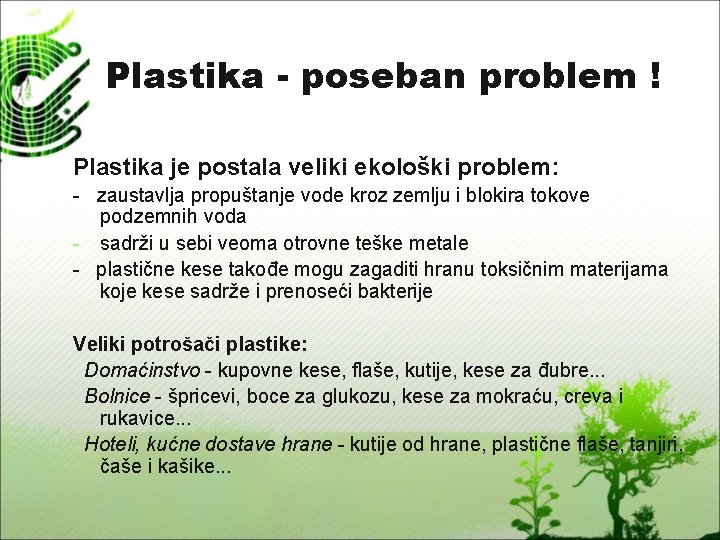 Plastika - poseban problem !

Plastika je postala veliki ekološki problem:
- zaustavlja propuštanje vode kroz zemlju i blokira tokove podzemnih voda
- sadrži u sebi veoma otrovne teške metale
- plastične kese takođe mogu zagaditi hranu toksičnim materijama koje kese sadrže i prenoseći bakterije

Veliki potrošači plastike:
Domaćinstvo - kupovne kese, flaše, kutije, kese za đubre...
Bolnice - špricevi, boce za glukozu, kese za mokraću, creva i rukavice...
Hoteli, kućne dostave hrane - kutije od hrane, plastične flaše, tanjiri, čaše i kašike...